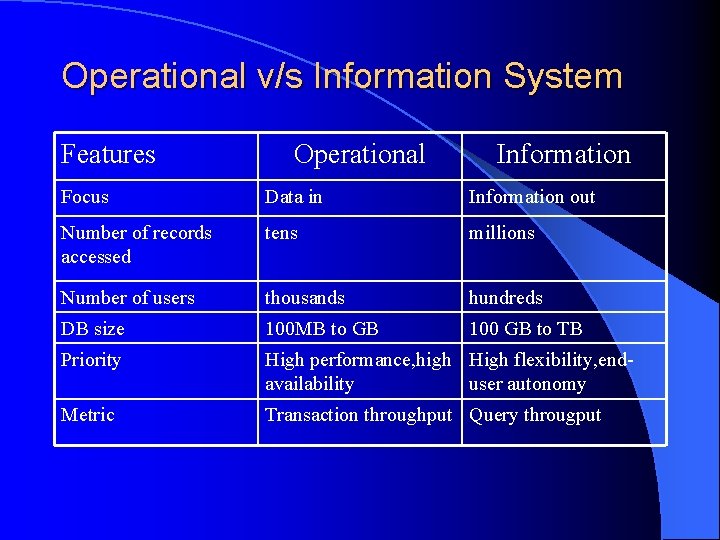 Operational v/s Information System

| Features | Operational | Information |
|---|---|---|
| Focus | Data in | Information out |
| Number of records accessed | tens | millions |
| Number of users | thousands | hundreds |
| DB size | 100MB to GB | 100 GB to TB |
| Priority | High performance,high availability | High flexibility,end-user autonomy |
| Metric | Transaction throughput | Query througput |